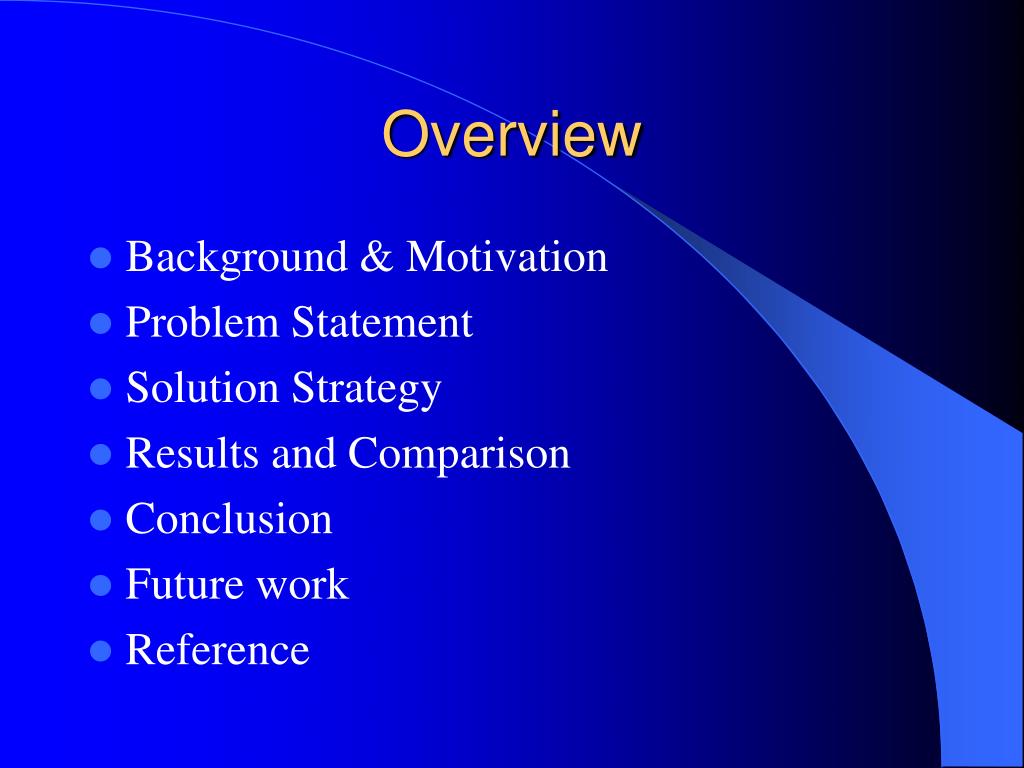 Overview

- Background & Motivation
- Problem Statement
- Solution Strategy
- Results and Comparison
- Conclusion
- Future work
- Reference